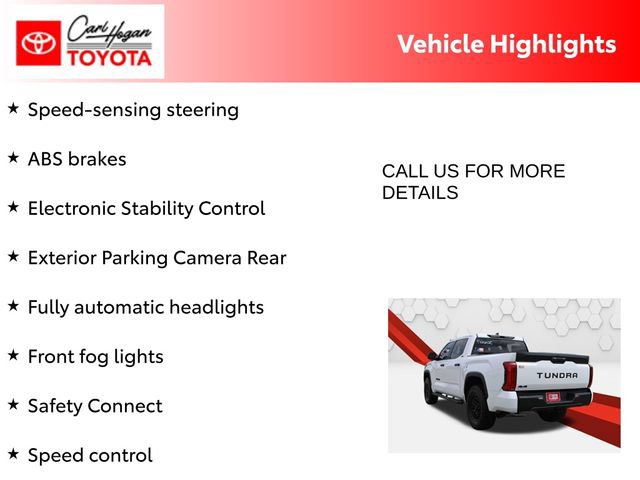 Carl Hogan TOYOTA

Vehicle Highlights

★ Speed-sensing steering

★ ABS brakes

★ Electronic Stability Control

★ Exterior Parking Camera Rear

★ Fully automatic headlights

★ Front fog lights

★ Safety Connect

★ Speed control

CALL US FOR MORE DETAILS

TUNDRA